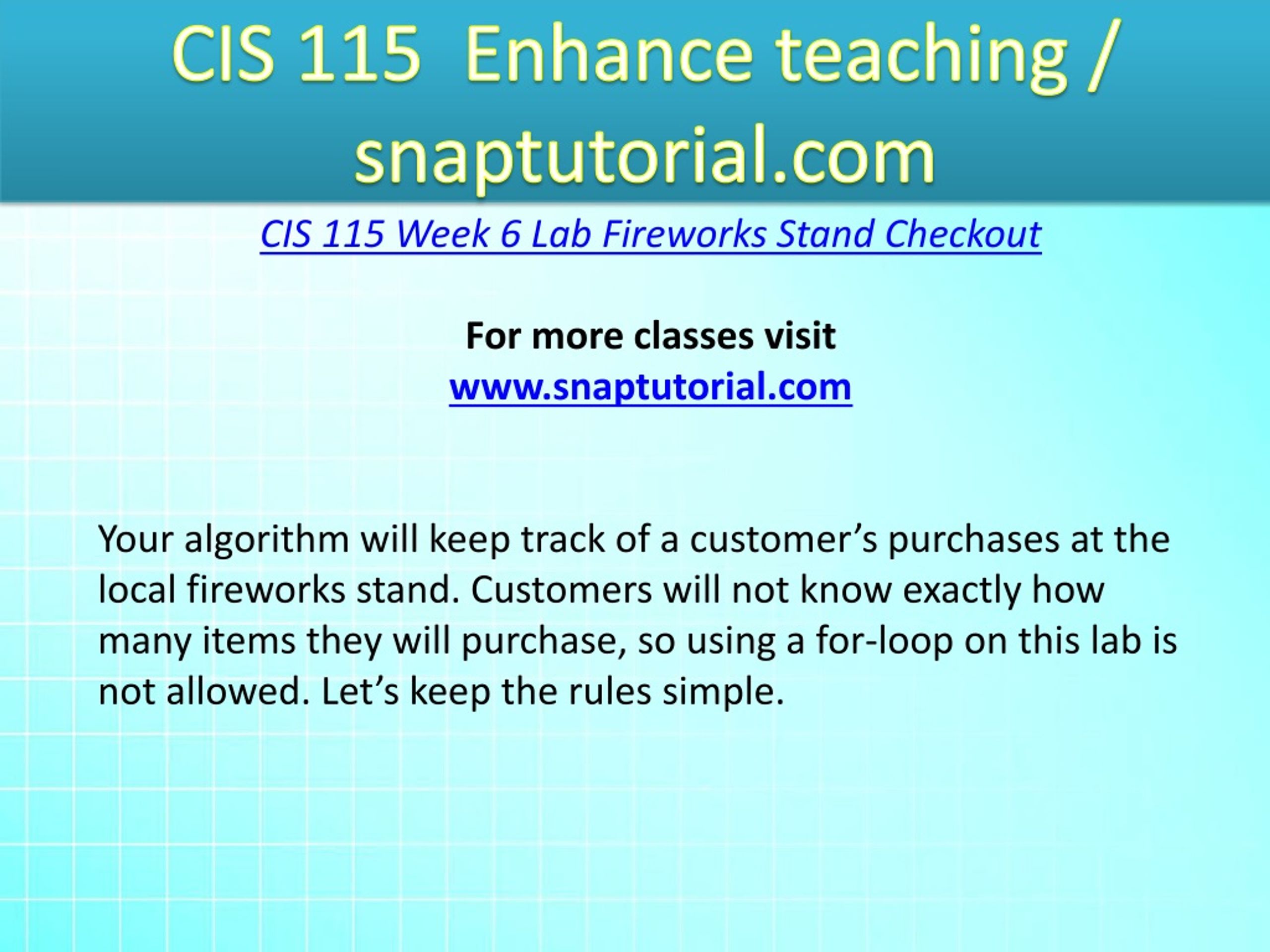 CIS 115 Enhance teaching / snaptutorial.com

CIS 115 Week 6 Lab Fireworks Stand Checkout

For more classes visit
www.snaptutorial.com

Your algorithm will keep track of a customer’s purchases at the local fireworks stand. Customers will not know exactly how many items they will purchase, so using a for-loop on this lab is not allowed. Let’s keep the rules simple.